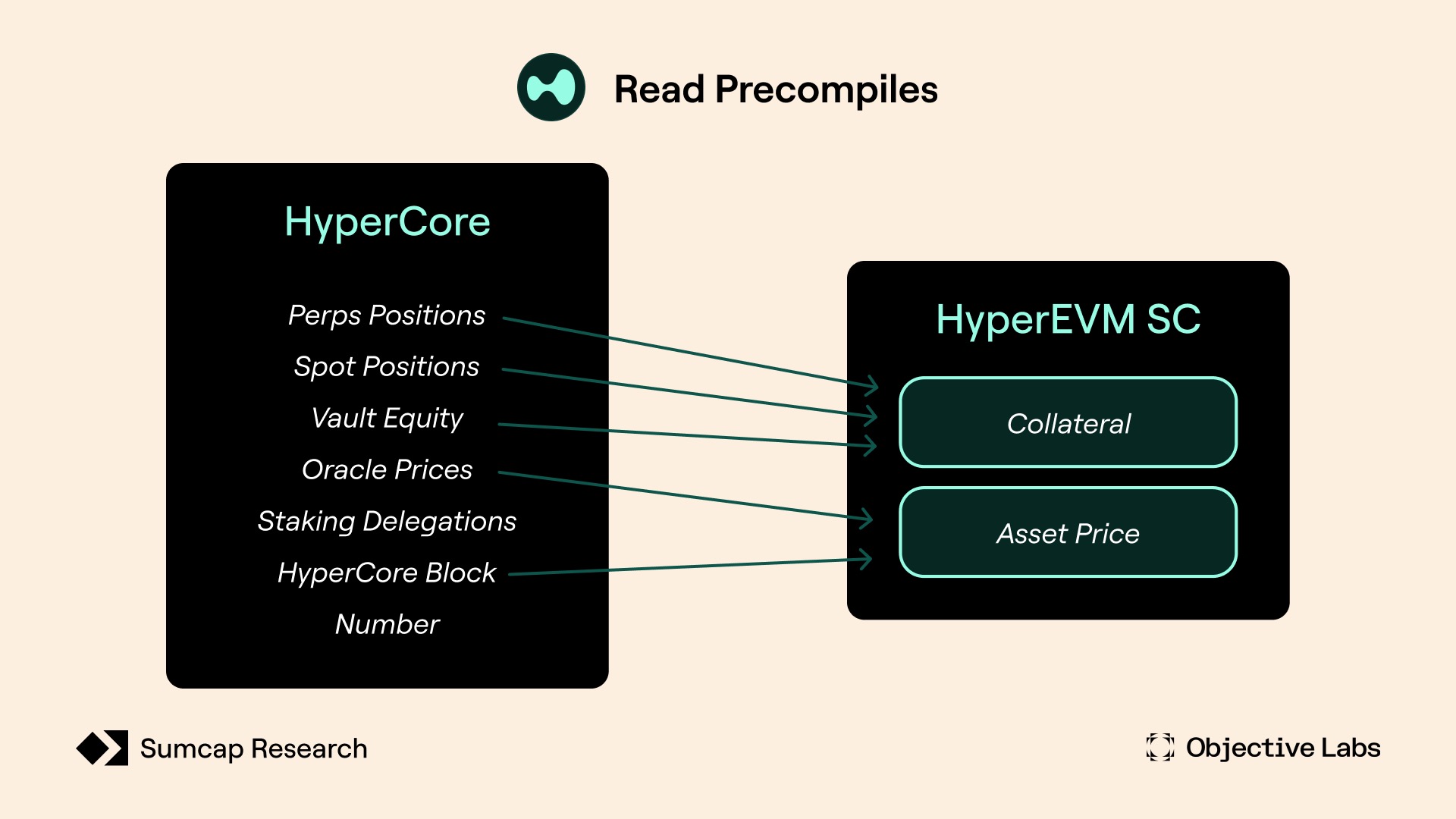 Read Precompiles

HyperCore

Perps Positions
Spot Positions
Vault Equity
Oracle Prices
Staking Delegations
HyperCore Block Number

HyperEVM SC

Collateral

Asset Price

Sumcap Research

Objective Labs